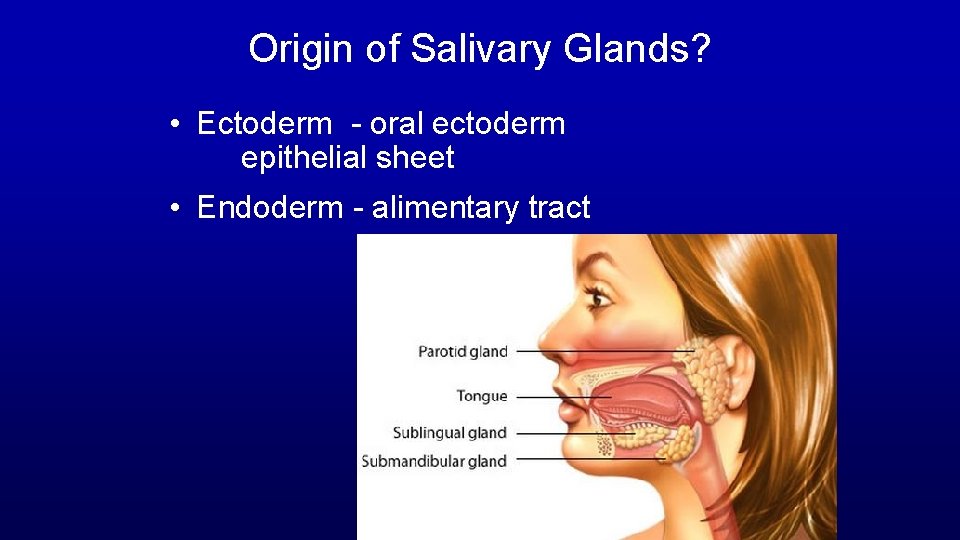 Origin of Salivary Glands?

• Ectoderm - oral ectoderm epithelial sheet

• Endoderm - alimentary tract

Parotid gland

Tongue

Sublingual gland

Submandibular gland